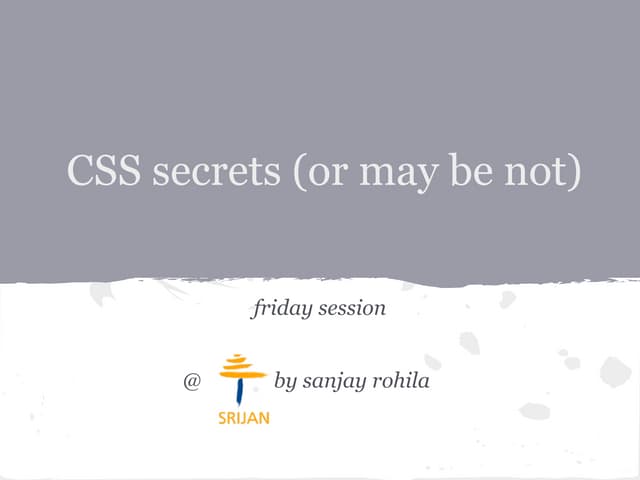 CSS secrets (or may be not)

friday session

@ SRIJAN by sanjay rohila